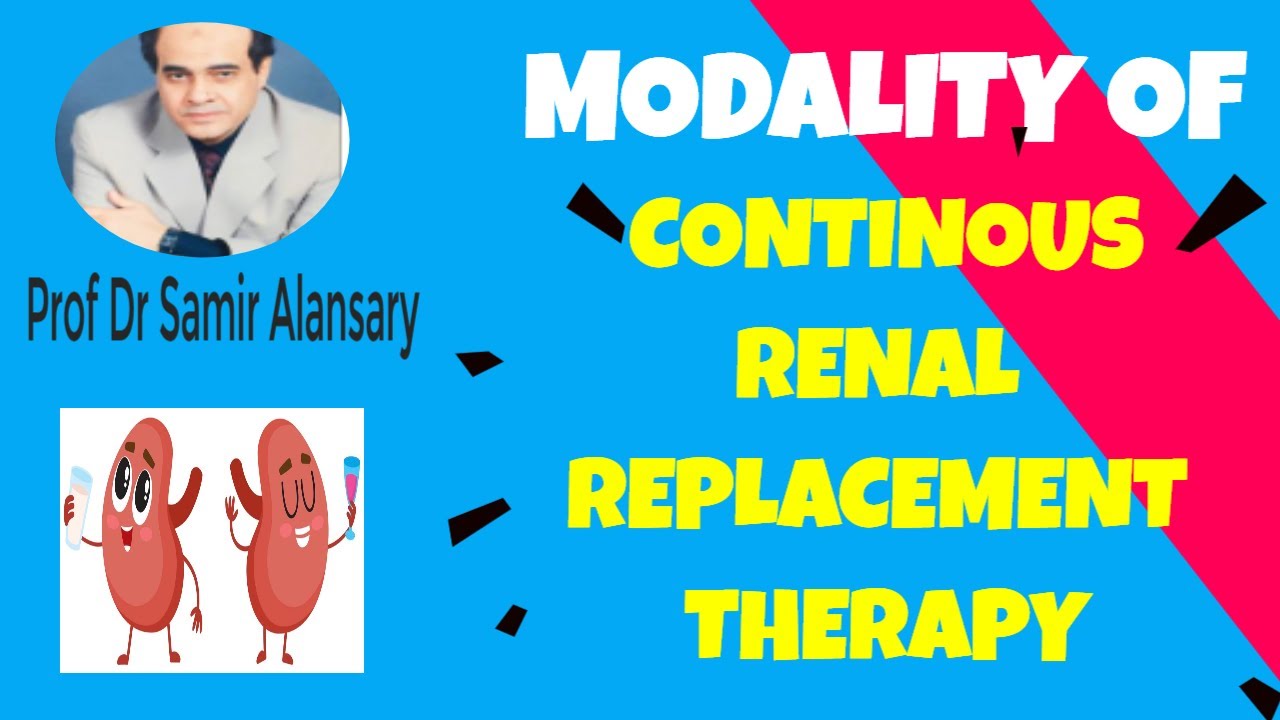 Prof Dr Samir Alansary

MODALITY OF CONTINOUS RENAL REPLACEMENT THERAPY